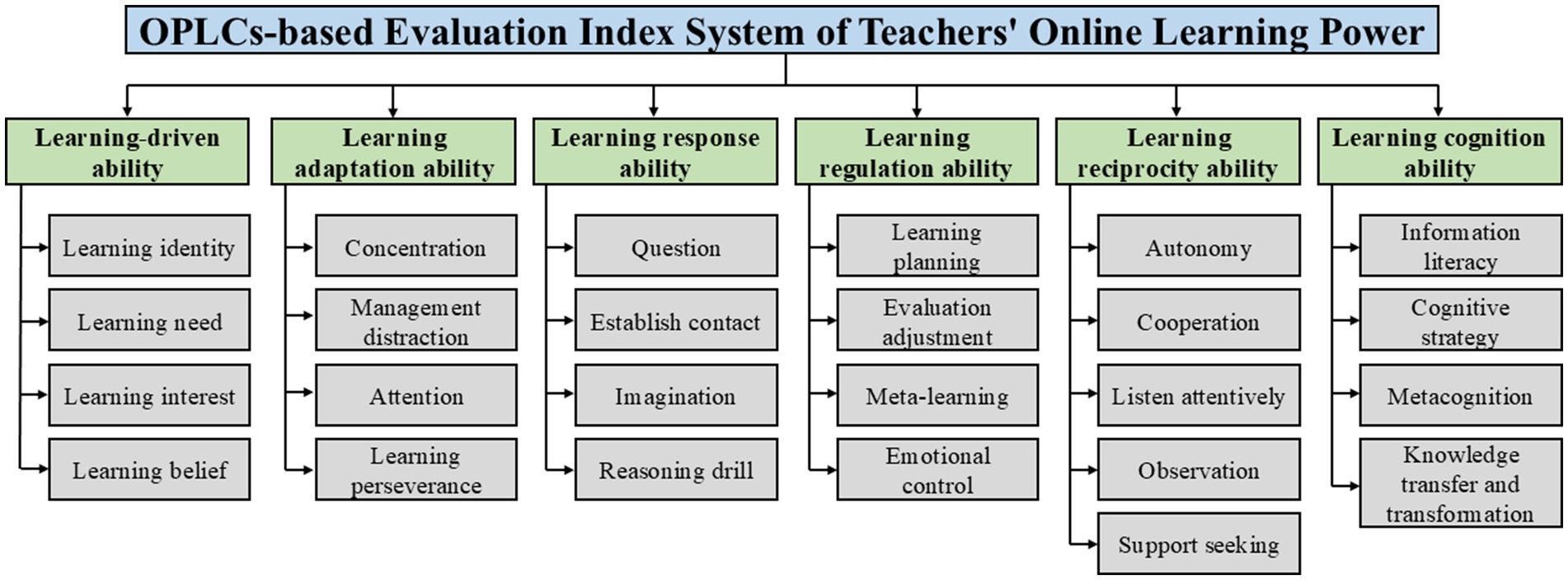 OPLCs-based Evaluation Index System of Teachers' Online Learning Power

Learning-driven ability

Learning identity

Learning need

Learning interest

Learning belief

Learning adaptation ability

Concentration

Management distraction

Attention

Learning perseverance

Learning response ability

Question

Establish contact

Imagination

Reasoning drill

Learning regulation ability

Learning planning

Evaluation adjustment

Meta-learning

Emotional control

Learning reciprocity ability

Autonomy

Cooperation

Listen attentively

Observation

Support seeking

Learning cognition ability

Information literacy

Cognitive strategy

Metacognition

Knowledge transfer and transformation